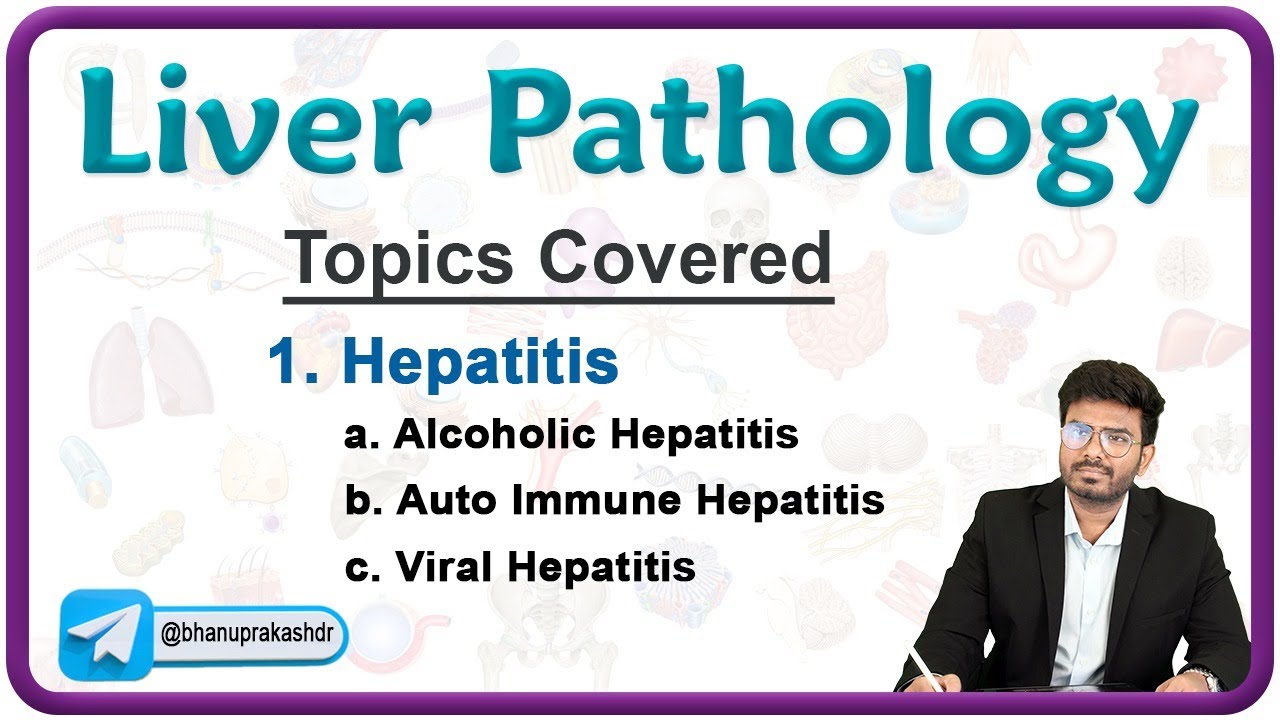 Liver Pathology

Topics Covered

1. Hepatitis

a. Alcoholic Hepatitis

b. Auto Immune Hepatitis

c. Viral Hepatitis

@bhanuprakashdr